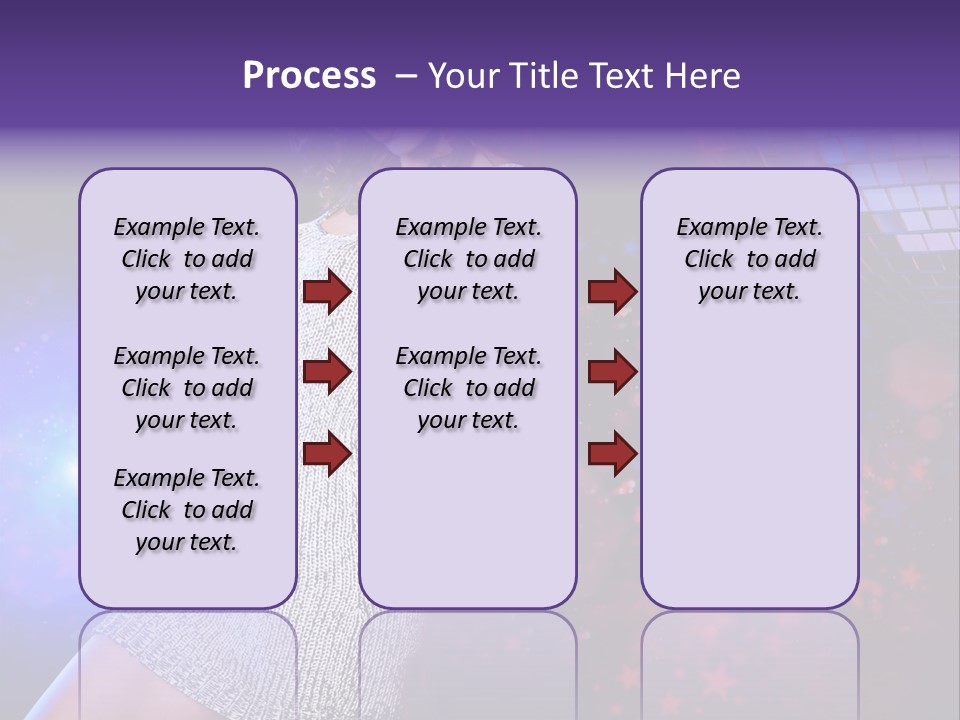 Process – Your Title Text Here

Example Text. Click to add your text.

Example Text. Click to add your text.

Example Text. Click to add your text.

Example Text. Click to add your text.

Example Text. Click to add your text.

Example Text. Click to add your text.